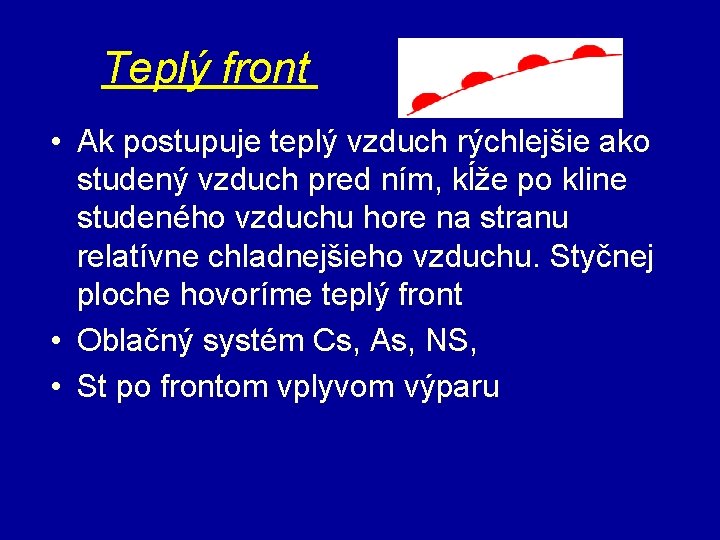 Teplý front

• Ak postupuje teplý vzduch rýchlejšie ako studený vzduch pred ním, kĺže po kline studeného vzduchu hore na stranu relatívne chladnejšieho vzduchu. Styčnej ploche hovoríme teplý front

• Oblačný systém Cs, As, NS,

• St po frontom vplyvom výparu